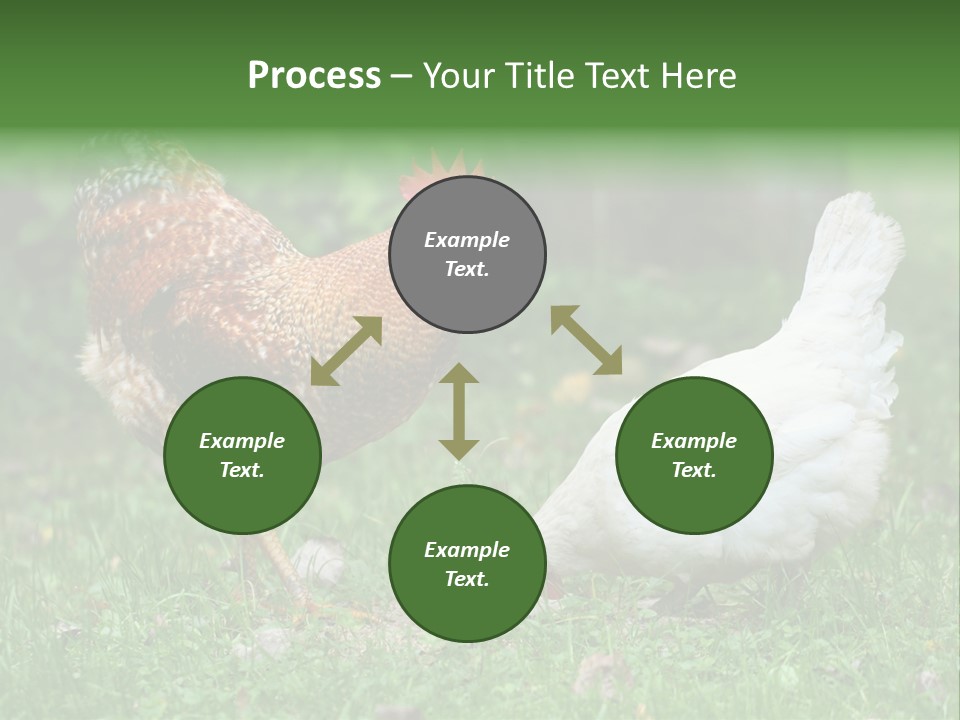 Process – Your Title Text Here

Example Text.

Example Text.

Example Text.

Example Text.